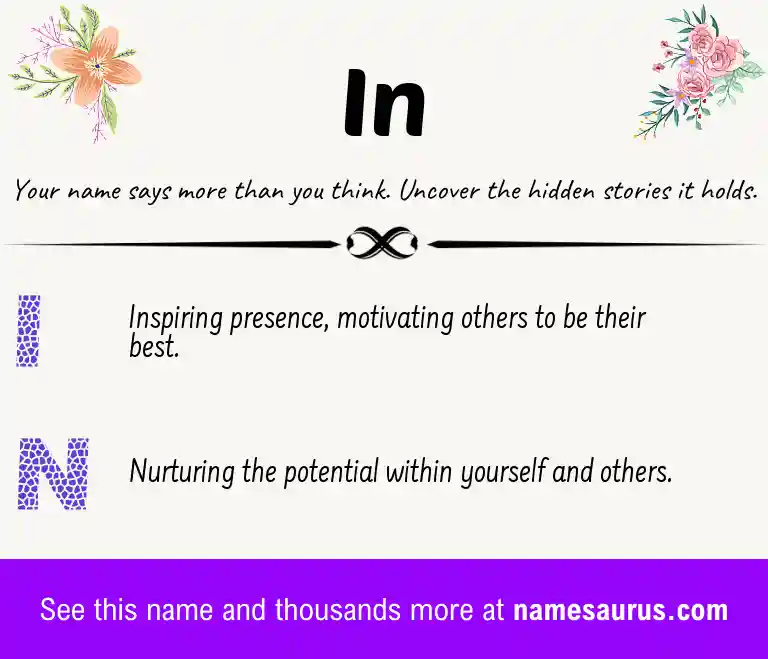 In

Your name says more than you think. Uncover the hidden stories it holds.

I

Inspiring presence, motivating others to be their best.

N

Nurturing the potential within yourself and others.

See this name and thousands more at namesaurus.com